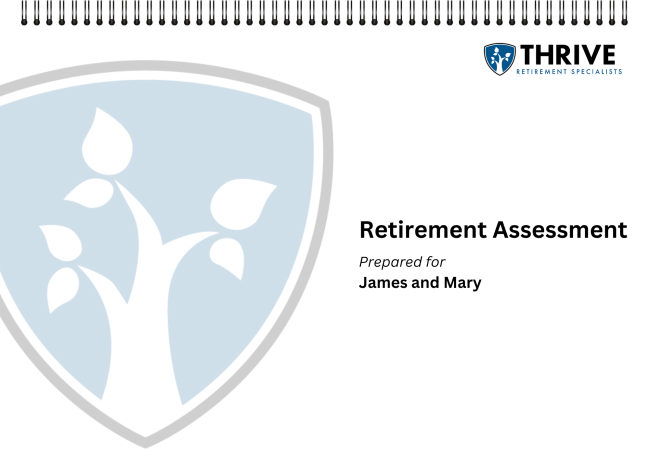 THRIVE
RETIREMENT SPECIALISTS

Retirement Assessment

Prepared for

James and Mary